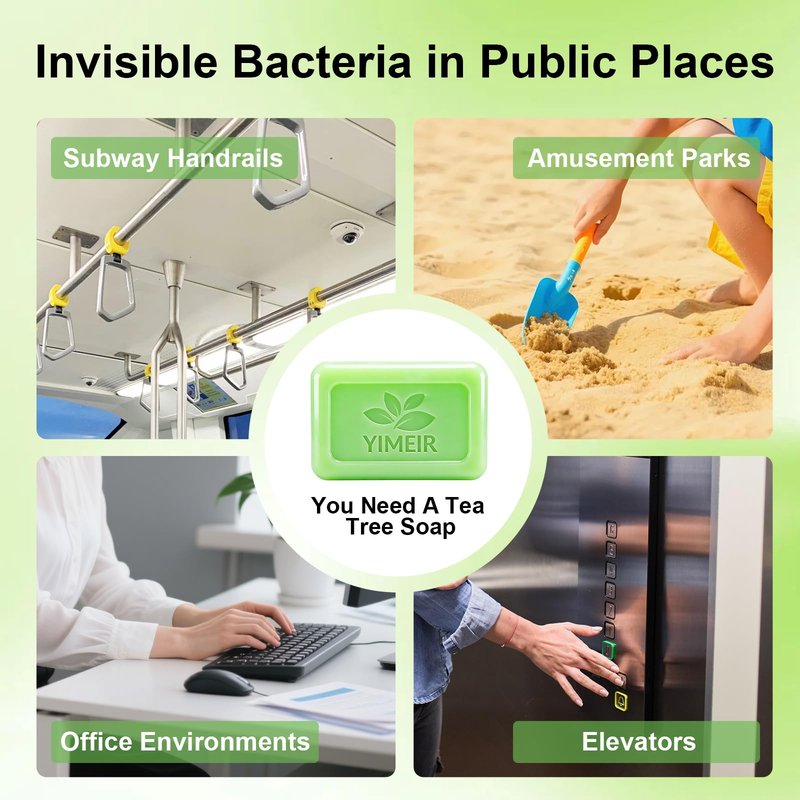 Invisible Bacteria in Public Places

Subway Handrails

Amusement Parks

YIMEIR

You Need A Tea Tree Soap

Office Environments

Elevators